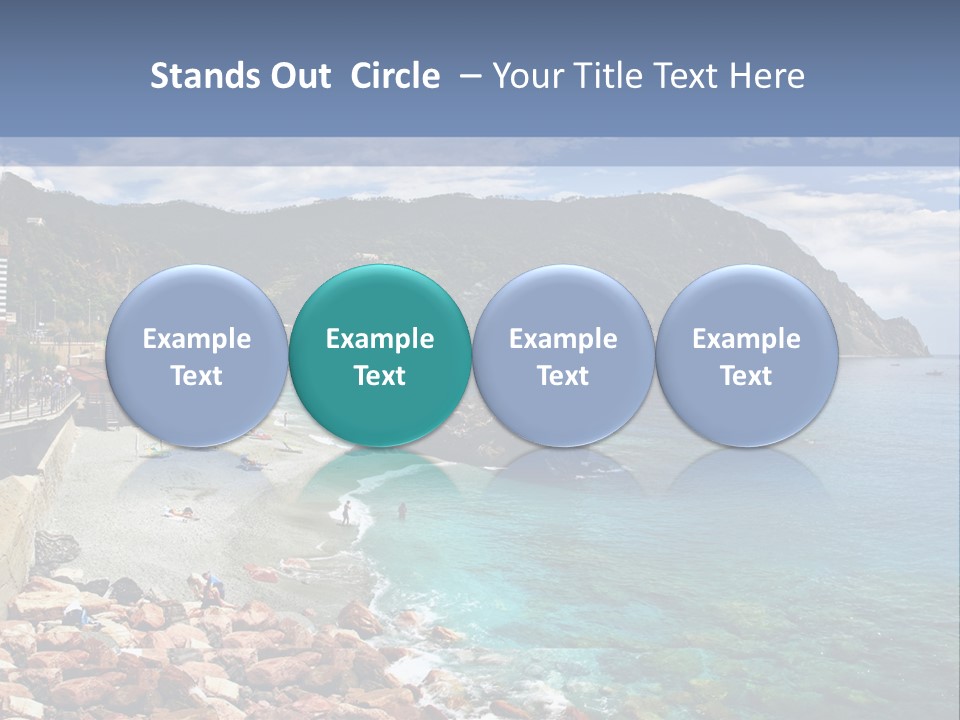 Stands Out Circle – Your Title Text Here

Example Text

Example Text

Example Text

Example Text